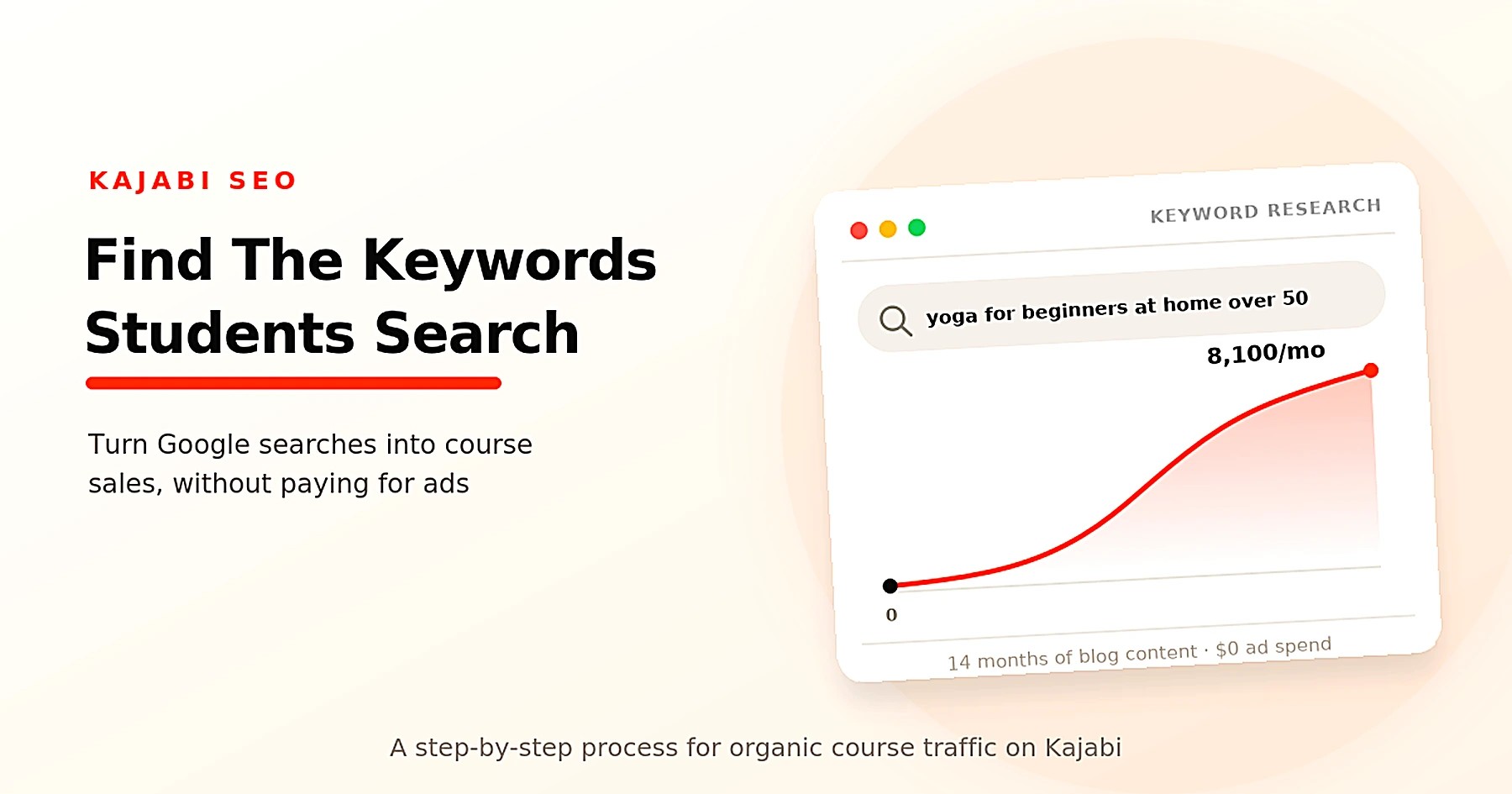 KAJABI SEO

Find The Keywords Students Search

Turn Google searches into course sales, without paying for ads

KEYWORD RESEARCH

yoga for beginners at home over 50

8,100/mo

0

14 months of blog content · $0 ad spend

A step-by-step process for organic course traffic on Kajabi